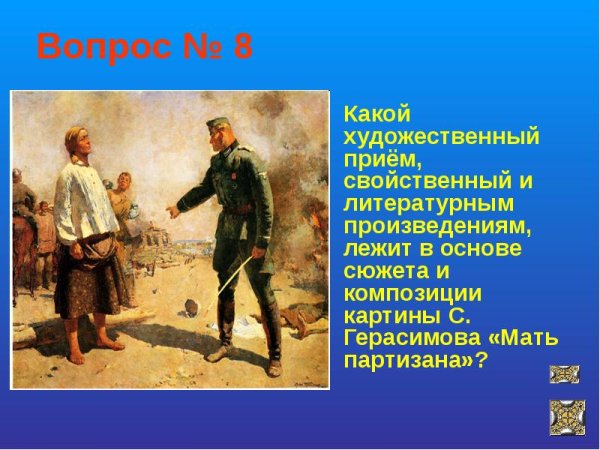 Вопрос № 8

Какой художественный приём, свойственный и литературным произведениям, лежит в основе сюжета и композиции картины С. Герасимова «Мать партизана»?